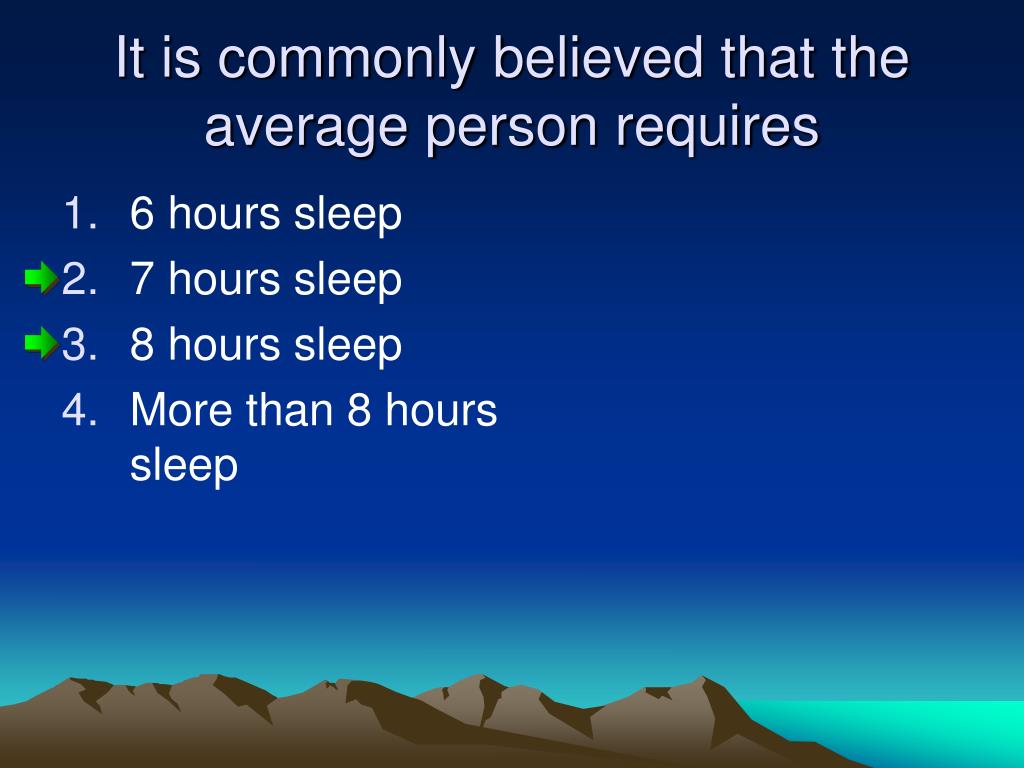 It is commonly believed that the average person requires

1. 6 hours sleep
2. 7 hours sleep
3. 8 hours sleep
4. More than 8 hours sleep